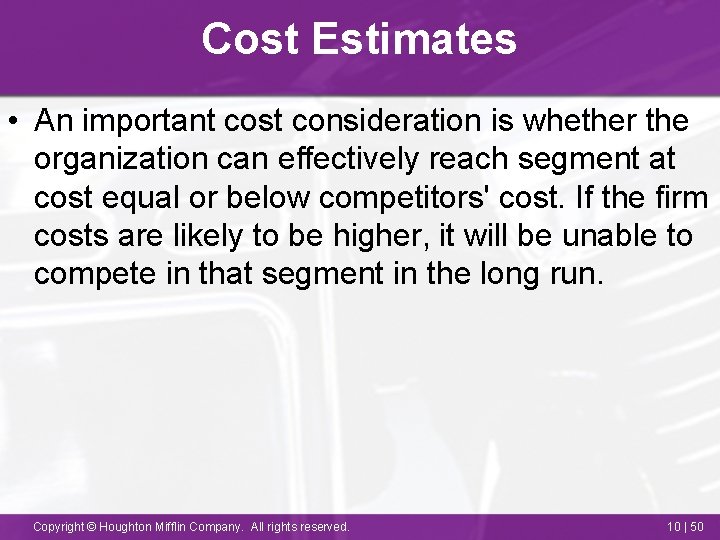 Cost Estimates

• An important cost consideration is whether the organization can effectively reach segment at cost equal or below competitors' cost. If the firm costs are likely to be higher, it will be unable to compete in that segment in the long run.

Copyright © Houghton Mifflin Company. All rights reserved.

10 | 50